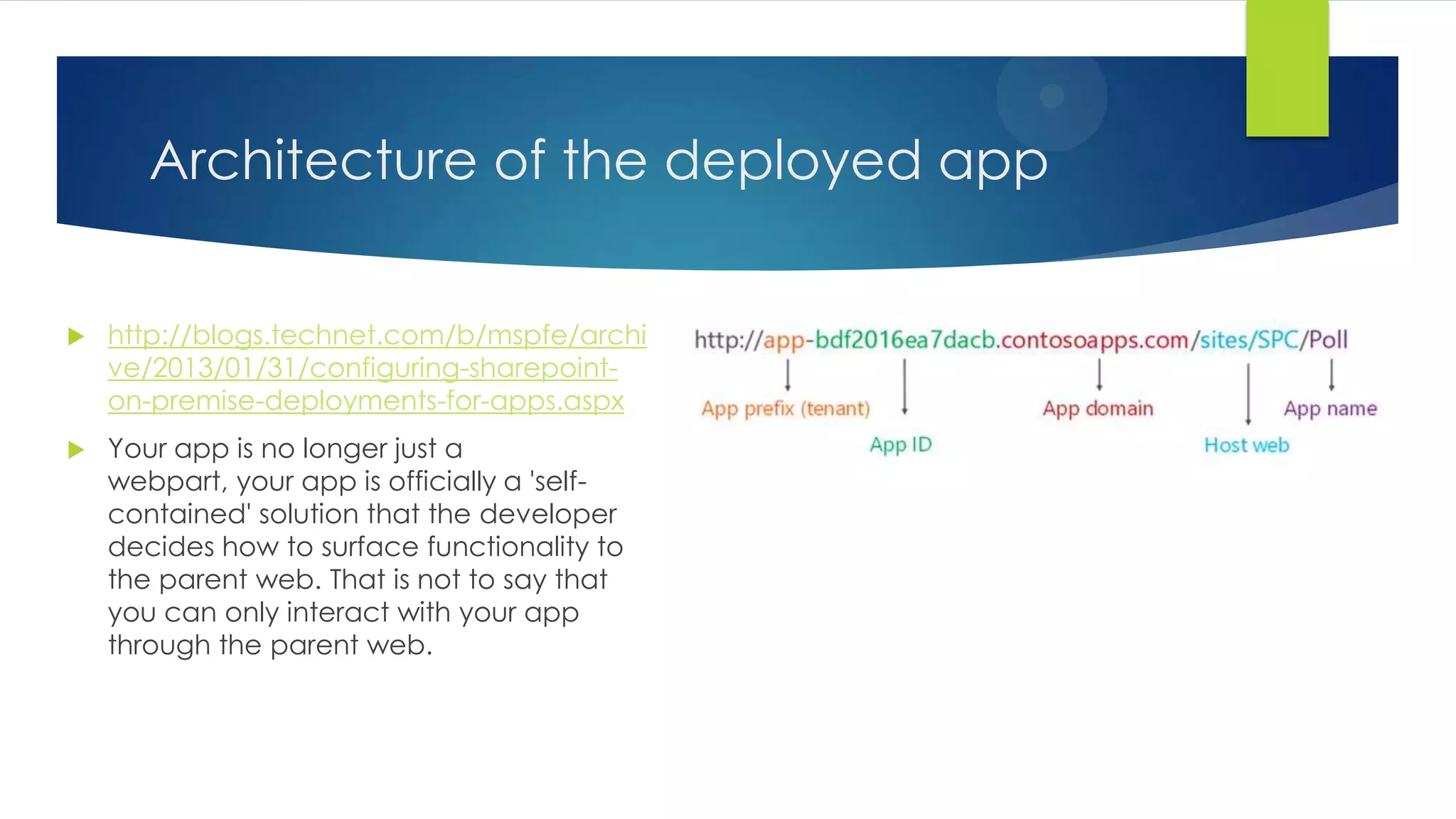 Architecture of the deployed app

http://blogs.technet.com/b/mspfe/archive/2013/01/31/configuring-sharepoint-on-premise-deployments-for-apps.aspx

Your app is no longer just a webpart, your app is officially a 'self-contained' solution that the developer decides how to surface functionality to the parent web. That is not to say that you can only interact with your app through the parent web.

http://app-bdf2016ea7dacb.contosoapps.com/sites/SPC/Poll

App prefix (tenant)

App ID

App domain

Host web

App name